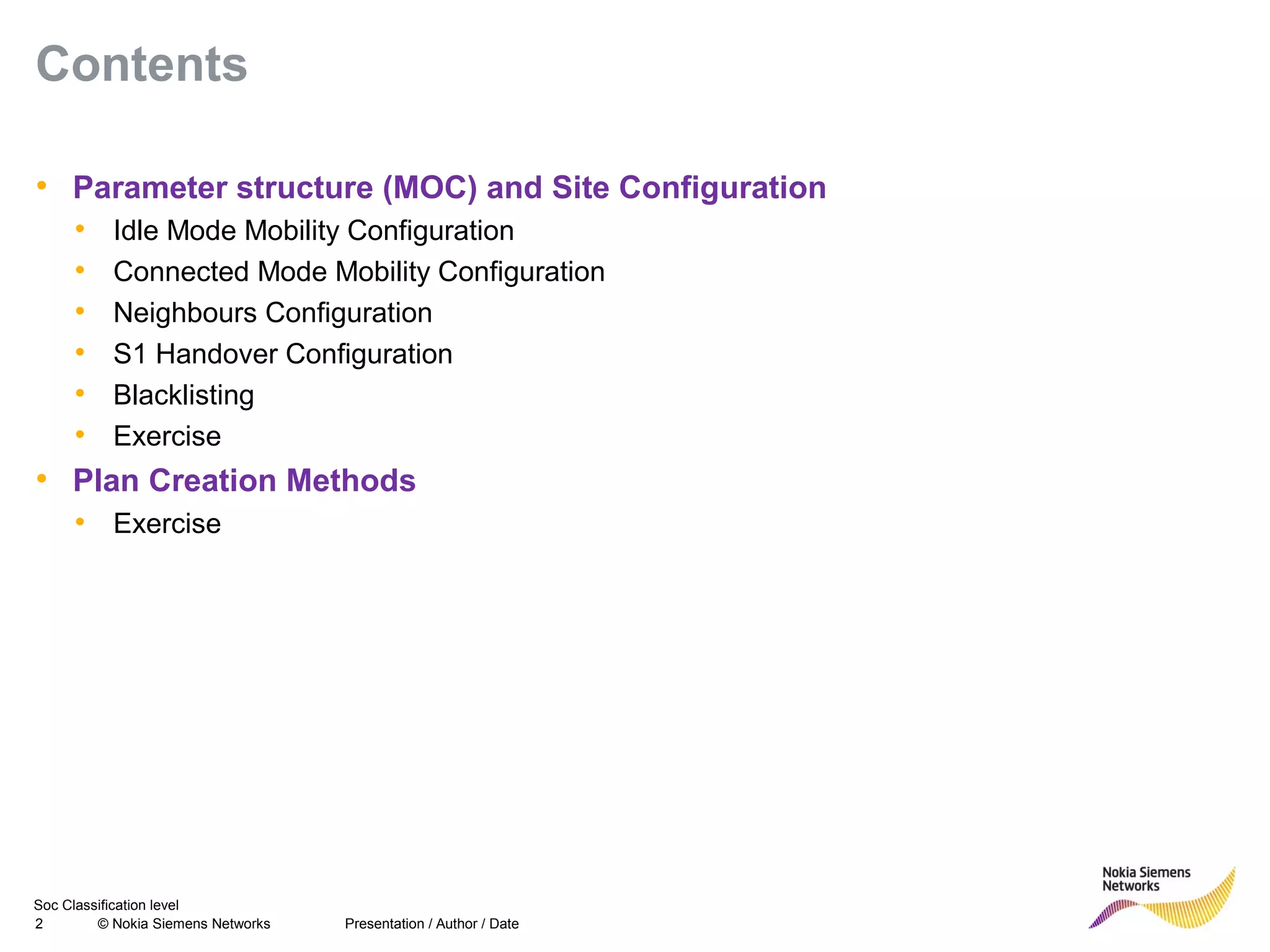 Contents

• Parameter structure (MOC) and Site Configuration
  • Idle Mode Mobility Configuration
  • Connected Mode Mobility Configuration
  • Neighbours Configuration
  • S1 Handover Configuration
  • Blacklisting
  • Exercise
• Plan Creation Methods
  • Exercise

Soc Classification level
2 © Nokia Siemens Networks Presentation / Author / Date

Nokia Siemens Networks